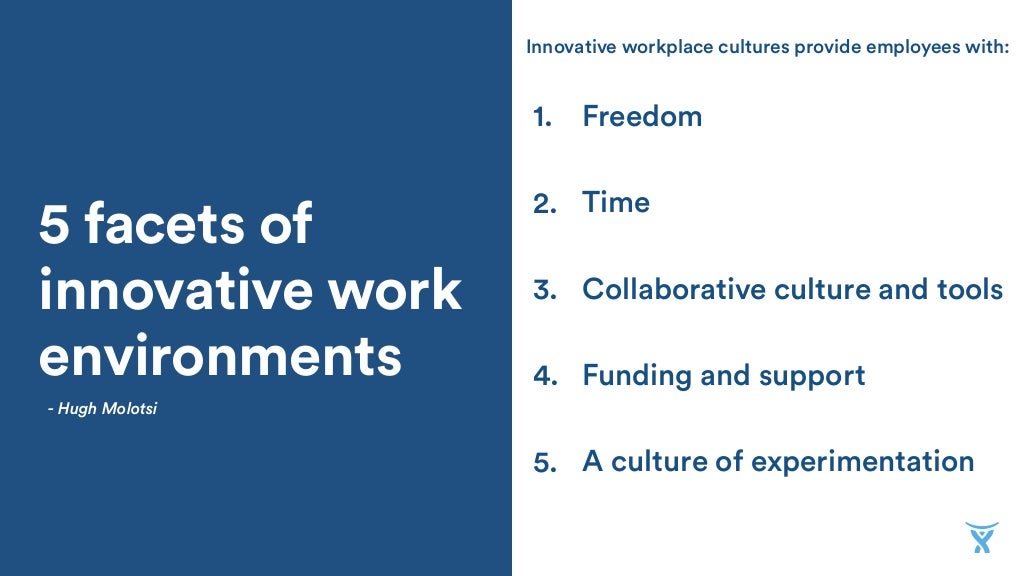 5 facets of innovative work environments

- Hugh Molotsi

Innovative workplace cultures provide employees with:

1. Freedom

2. Time

3. Collaborative culture and tools

4. Funding and support

5. A culture of experimentation